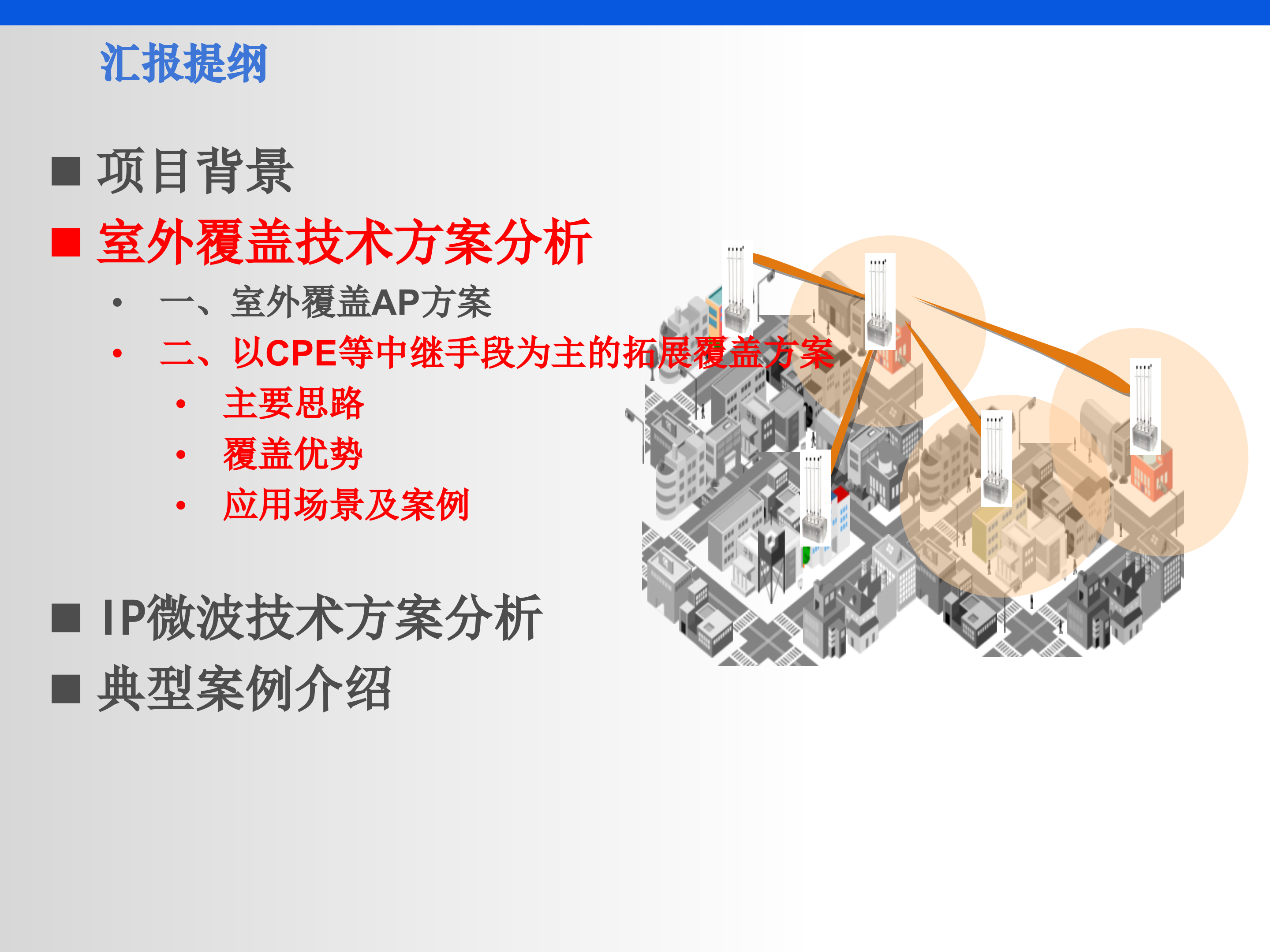 汇报提纲

■ 项目背景

■ 室外覆盖技术方案分析

• 一、室外覆盖AP方案

• 二、以CPE等中继手段为主的拓展覆盖方案

• 主要思路

• 覆盖优势

• 应用场景及案例

■ IP微波技术方案分析

■ 典型案例介绍